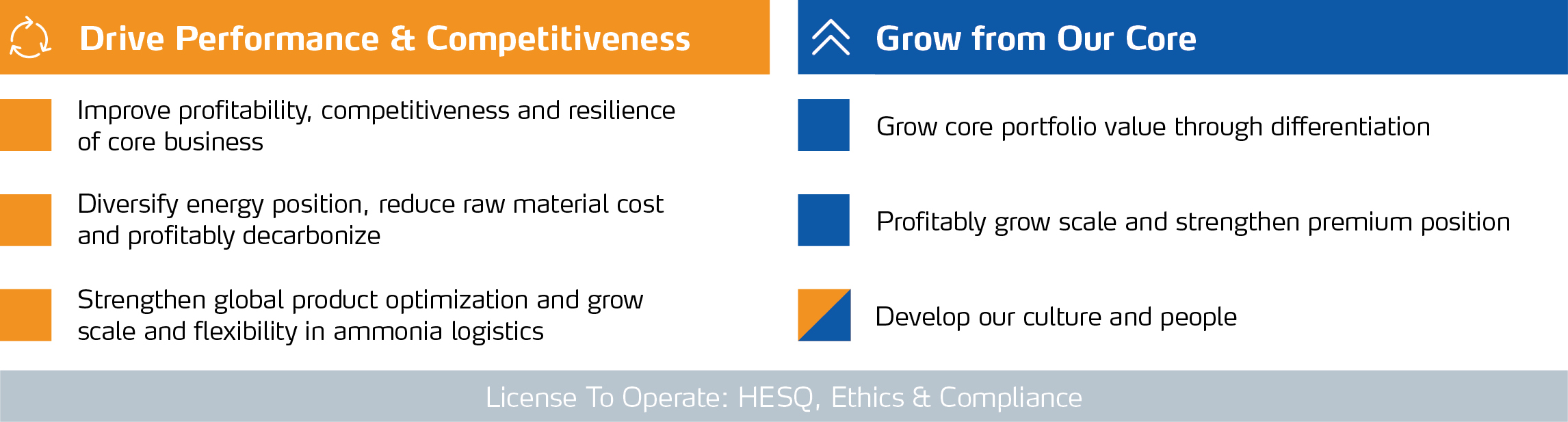 Drive Performance & Competitiveness

Improve profitability, competitiveness and resilience of core business

Diversify energy position, reduce raw material cost and profitably decarbonize

Strengthen global product optimization and grow scale and flexibility in ammonia logistics

Grow from Our Core

Grow core portfolio value through differentiation

Profitably grow scale and strengthen premium position

Develop our culture and people

License To Operate: HESQ, Ethics & Compliance